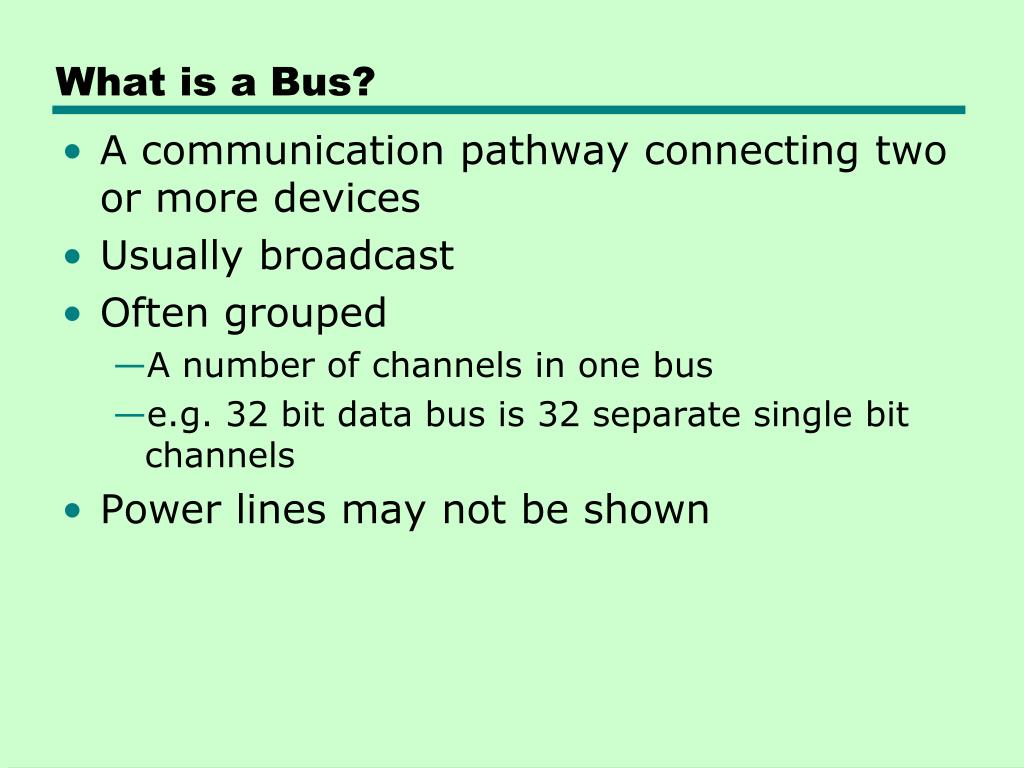 What is a Bus?

• A communication pathway connecting two or more devices
• Usually broadcast
• Often grouped
—A number of channels in one bus
—e.g. 32 bit data bus is 32 separate single bit channels
• Power lines may not be shown